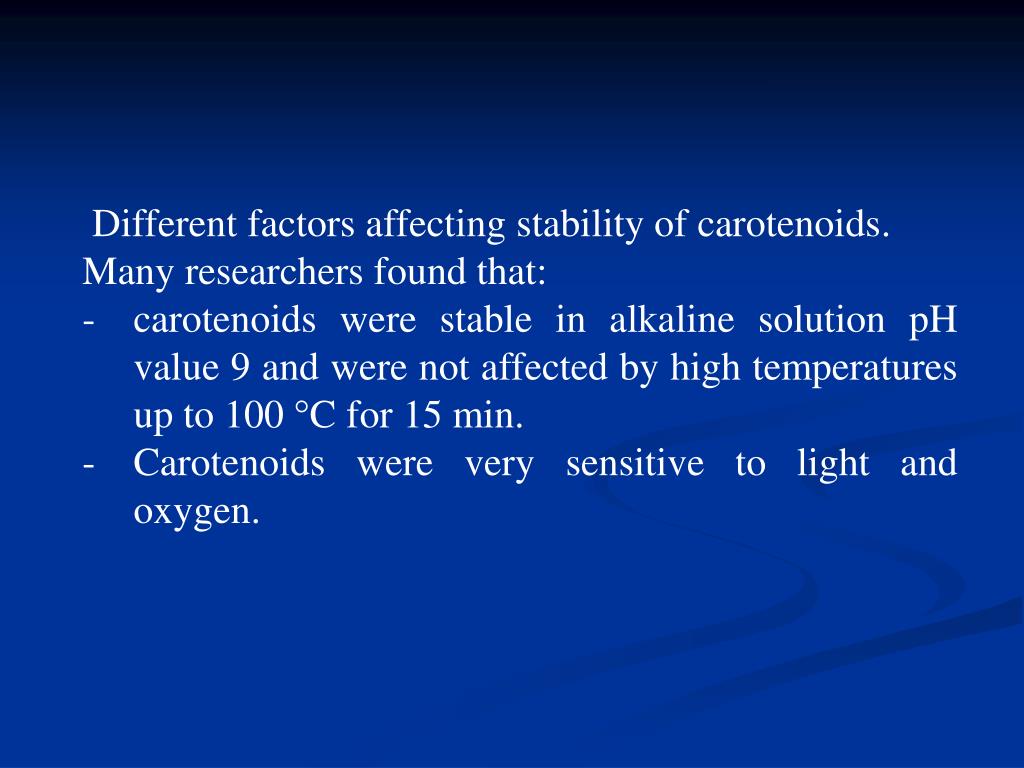 Different factors affecting stability of carotenoids.
Many researchers found that:
- carotenoids were stable in alkaline solution pH value 9 and were not affected by high temperatures up to 100 °C for 15 min.
- Carotenoids were very sensitive to light and oxygen.